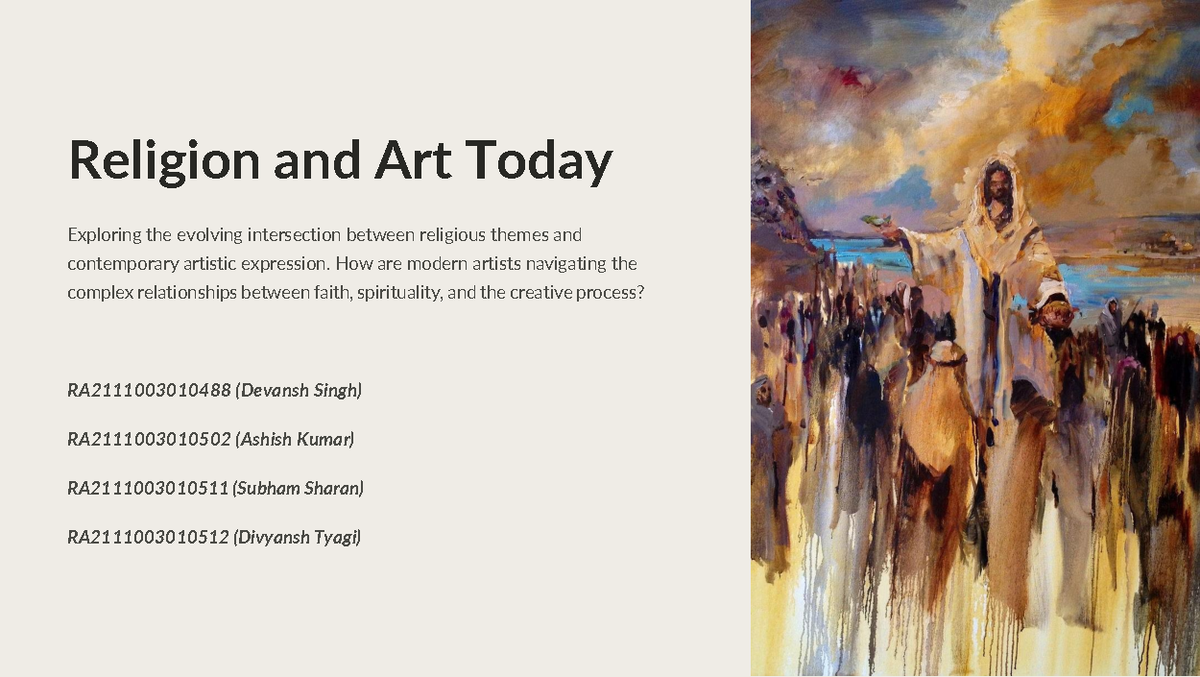 Religion and Art Today

Exploring the evolving intersection between religious themes and contemporary artistic expression. How are modern artists navigating the complex relationships between faith, spirituality, and the creative process?

RA2111003010488 (Devansh Singh)

RA2111003010502 (Ashish Kumar)

RA2111003010511 (Subham Sharan)

RA2111003010512 (Divyansh Tyagi)